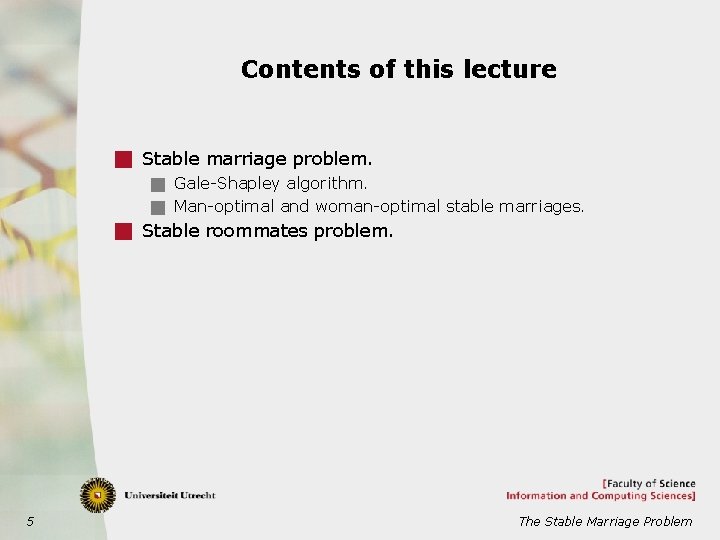 Contents of this lecture

Stable marriage problem.
Gale-Shapley algorithm.
Man-optimal and woman-optimal stable marriages.
Stable roommates problem.

Universiteit Utrecht

[Faculty of Science
Information and Computing Sciences]

5

The Stable Marriage Problem